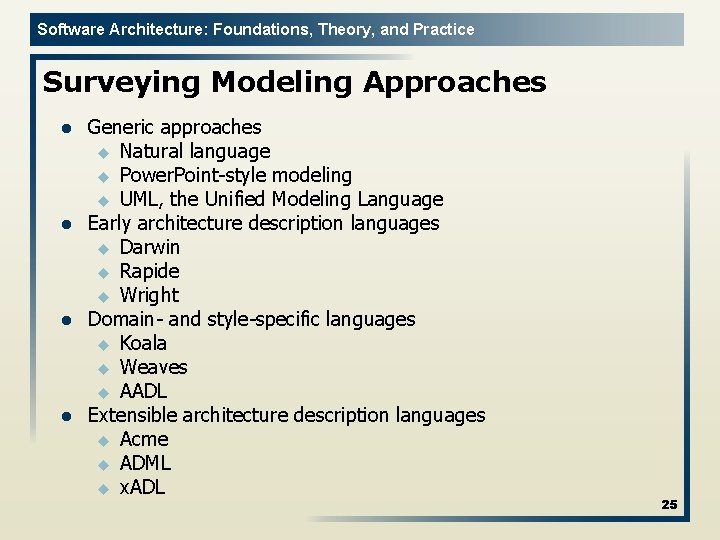 Software Architecture: Foundations, Theory, and Practice

Surveying Modeling Approaches

- Generic approaches
  - Natural language
  - PowerPoint-style modeling
  - UML, the Unified Modeling Language
- Early architecture description languages
  - Darwin
  - Rapide
  - Wright
- Domain- and style-specific languages
  - Koala
  - Weaves
  - AADL
- Extensible architecture description languages
  - Acme
  - ADML
  - xADL

25